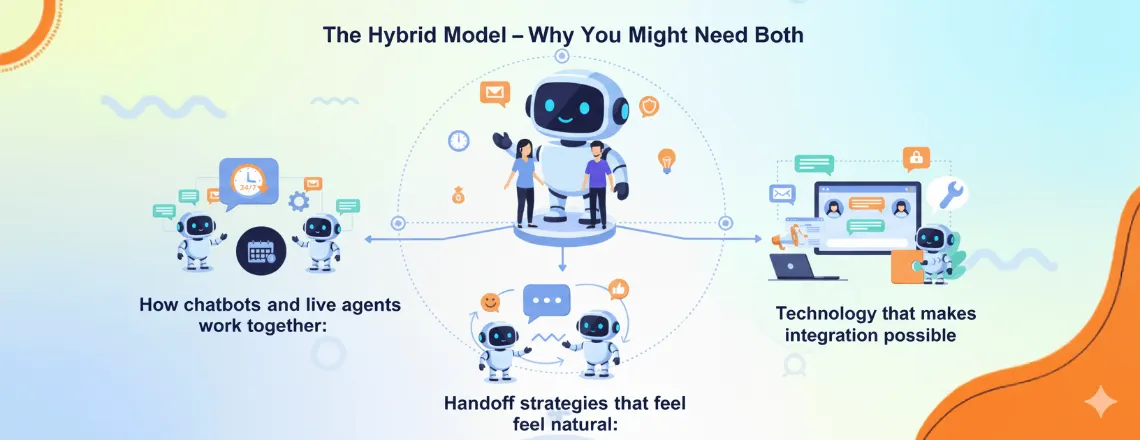 The Hybrid Model – Why You Might Need Both

34/7

How chatbots and live agents work together:

Handoff strategies that feel feel natural:

Technology that makes integration possible